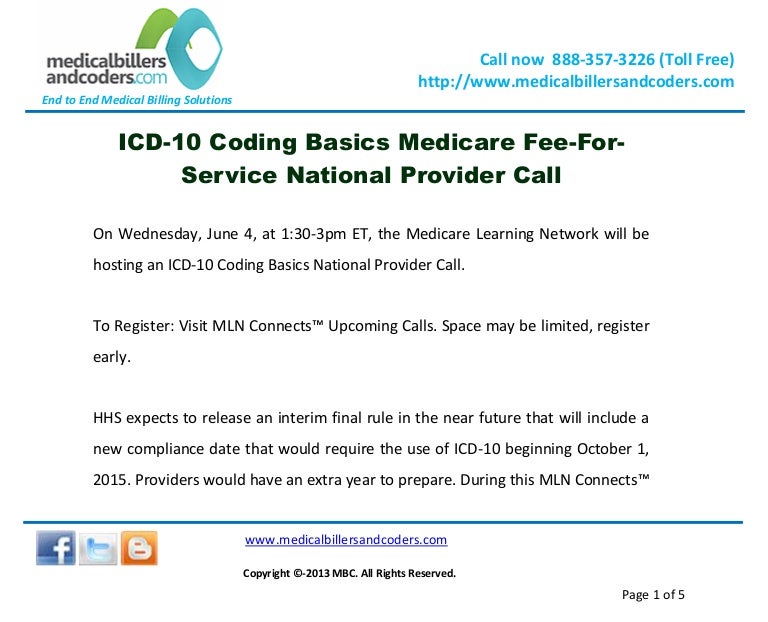 medicalbillers andcoders.com
End to End Medical Billing Solutions

Call now 888-357-3226 (Toll Free)
http://www.medicalbillersandcoders.com

ICD-10 Coding Basics Medicare Fee-For-Service National Provider Call

On Wednesday, June 4, at 1:30-3pm ET, the Medicare Learning Network will be hosting an ICD-10 Coding Basics National Provider Call.

To Register: Visit MLN Connects™ Upcoming Calls. Space may be limited, register early.

HHS expects to release an interim final rule in the near future that will include a new compliance date that would require the use of ICD-10 beginning October 1, 2015. Providers would have an extra year to prepare. During this MLN Connects™

www.medicalbillersandcoders.com

Copyright ©-2013 MBC. All Rights Reserved.

Page 1 of 5